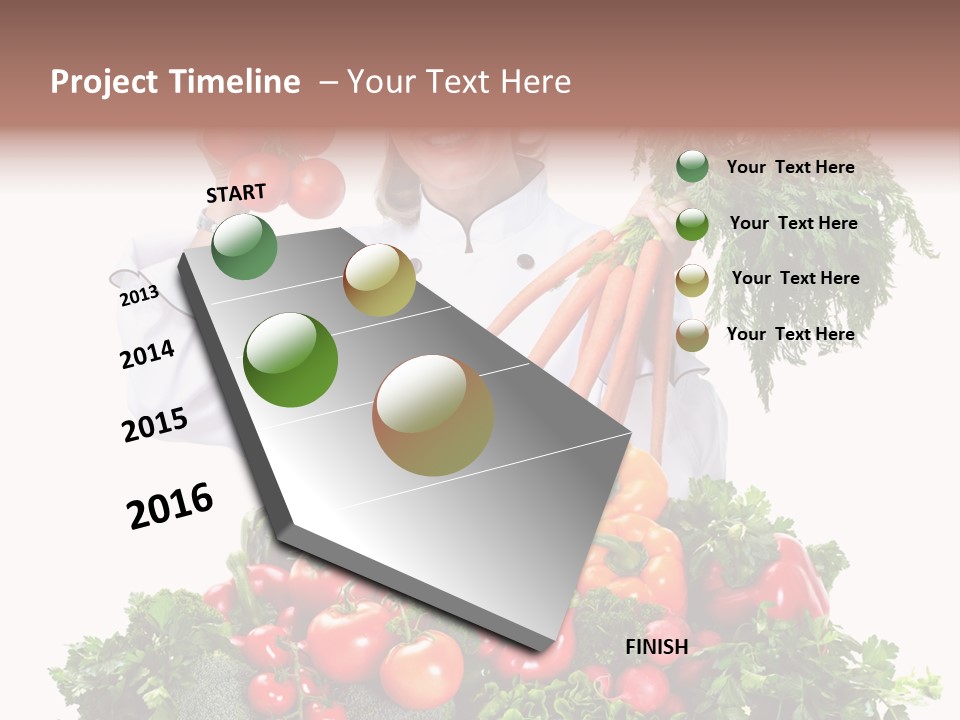 Project Timeline – Your Text Here

START

2013

2014

2015

2016

FINISH

Your Text Here

Your Text Here

Your Text Here

Your Text Here